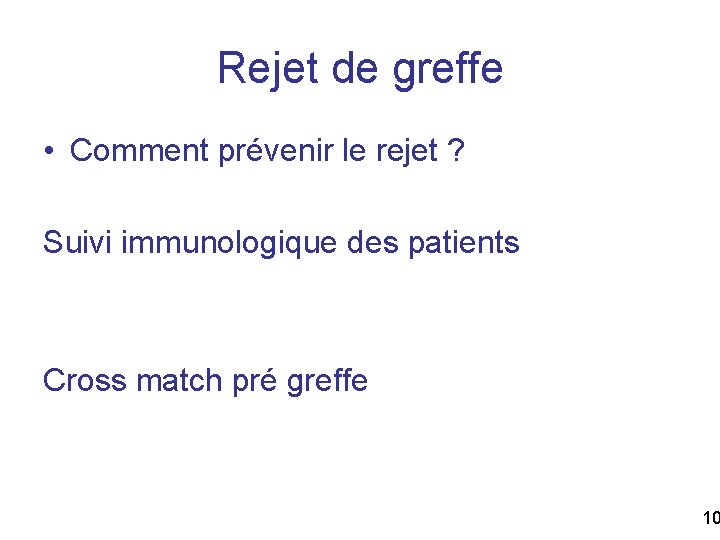 Rejet de greffe

• Comment prévenir le rejet ?

Suivi immunologique des patients

Cross match pré greffe

10